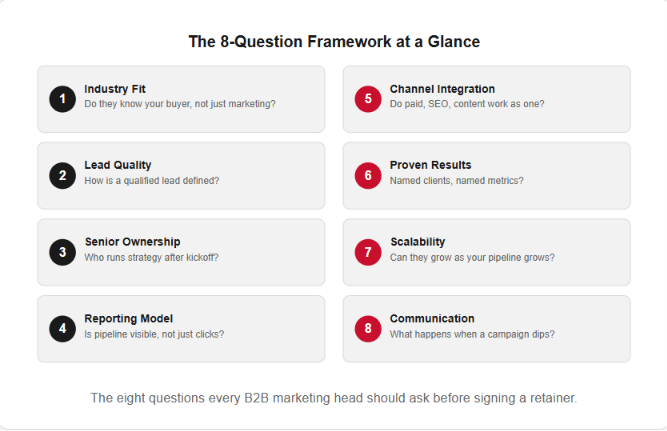 The 8-Question Framework at a Glance

1 Industry Fit
Do they know your buyer, not just marketing?

2 Lead Quality
How is a qualified lead defined?

3 Senior Ownership
Who runs strategy after kickoff?

4 Reporting Model
Is pipeline visible, not just clicks?

5 Channel Integration
Do paid, SEO, content work as one?

6 Proven Results
Named clients, named metrics?

7 Scalability
Can they grow as your pipeline grows?

8 Communication
What happens when a campaign dips?

The eight questions every B2B marketing head should ask before signing a retainer.